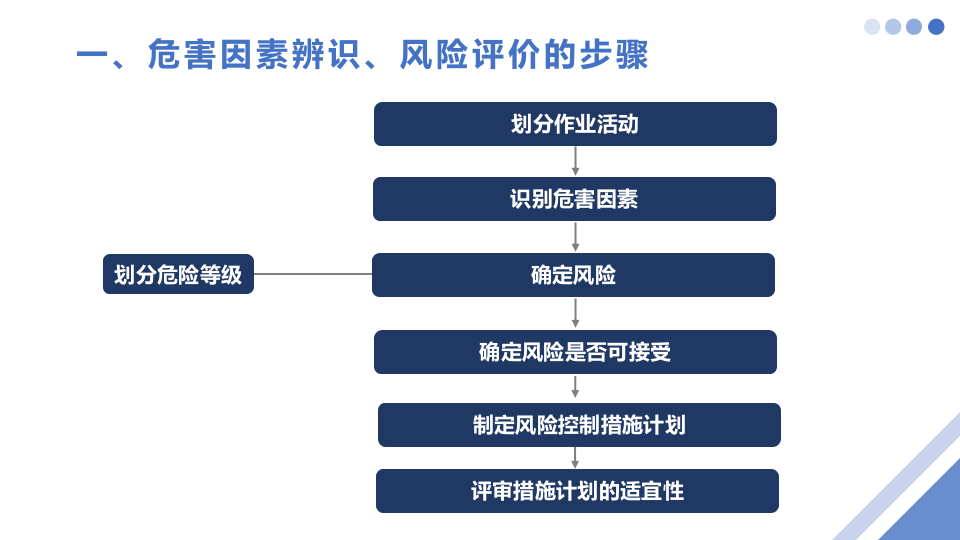 一、危害因素辨识、风险评价的步骤

划分作业活动

识别危害因素

划分危险等级

确定风险

确定风险是否可接受

制定风险控制措施计划

评审措施计划的适宜性